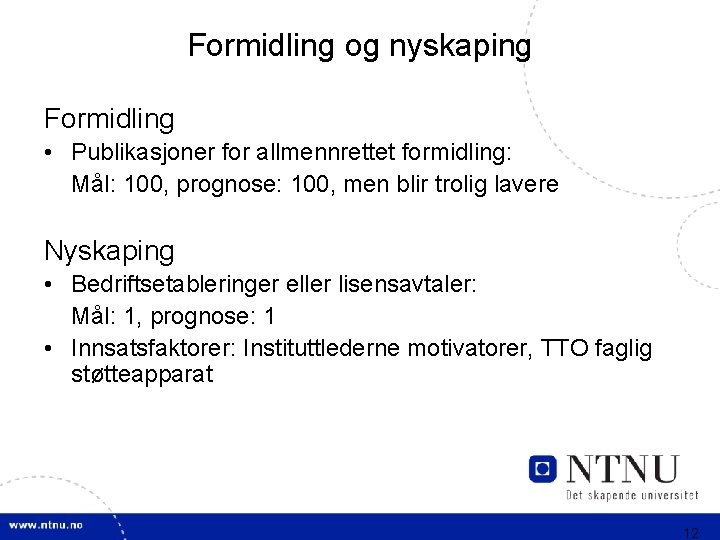 Formidling og nyskaping

Formidling

• Publikasjoner for allmennrettet formidling:
Mål: 100, prognose: 100, men blir trolig lavere

Nyskaping

• Bedriftsetableringer eller lisensavtaler:
Mål: 1, prognose: 1

• Innsatsfaktorer: Instituttlederne motivatorer, TTO faglig støtteapparat

NTNU
Det skapende universitet

www.ntnu.no

12